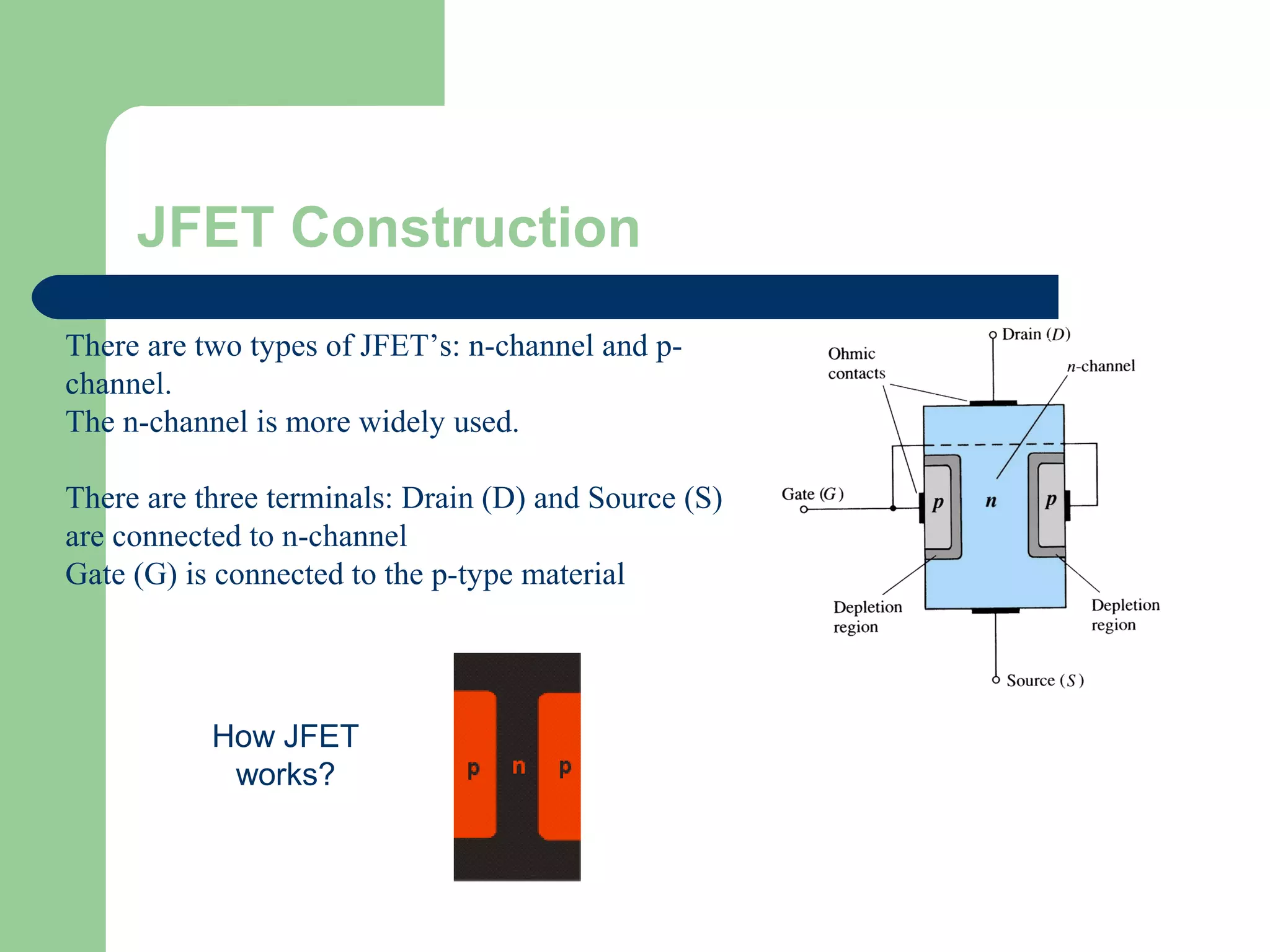 JFET Construction

There are two types of JFET’s: n-channel and p-channel.
The n-channel is more widely used.

There are three terminals: Drain (D) and Source (S) are connected to n-channel
Gate (G) is connected to the p-type material

Drain (D)
Ohmic contacts
n-channel
Gate (G)
p
n
p
Depletion region
Depletion region
Source (S)

How JFET works?

p n p